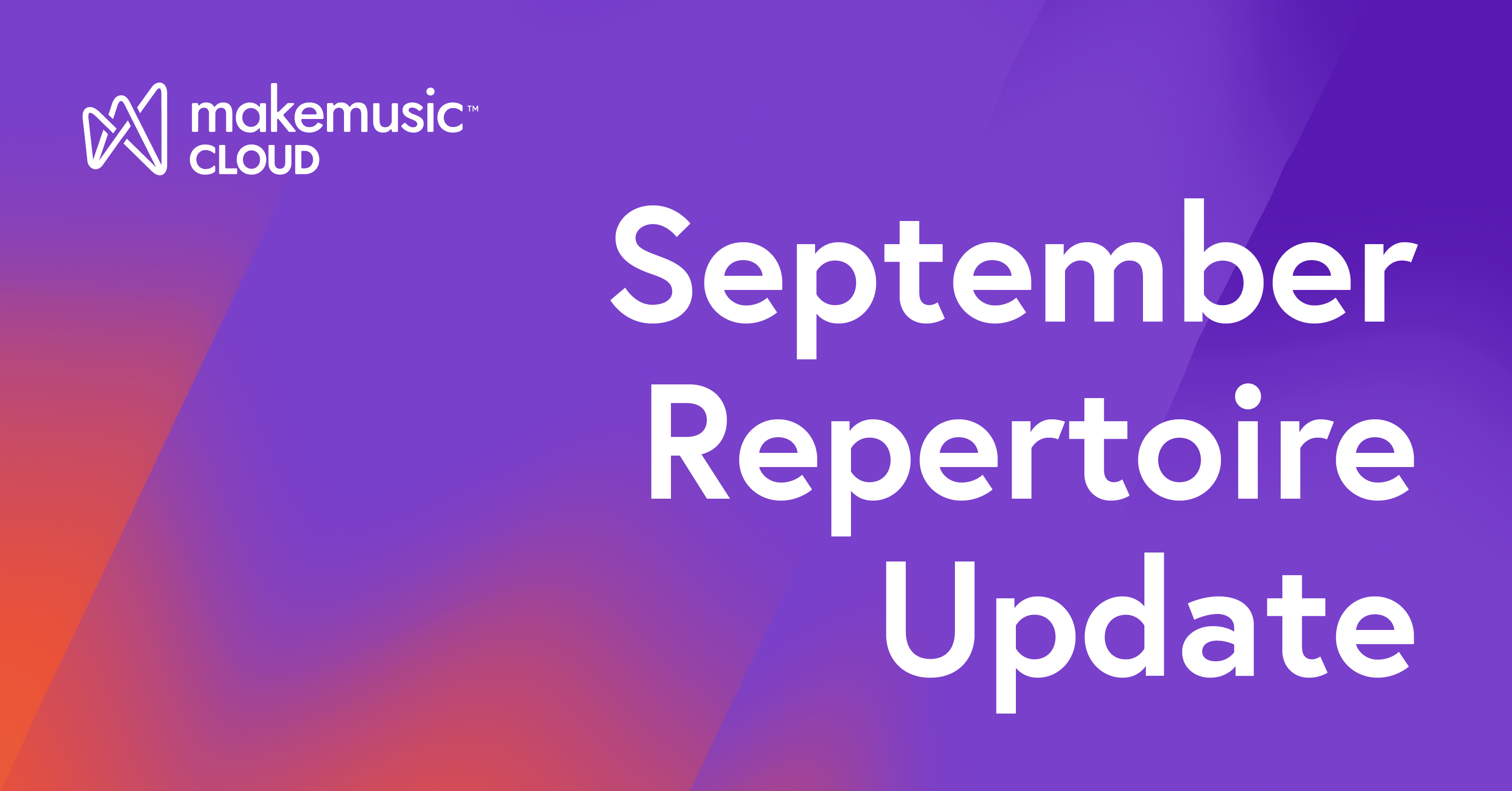 makemusic™
CLOUD

September Repertoire Update